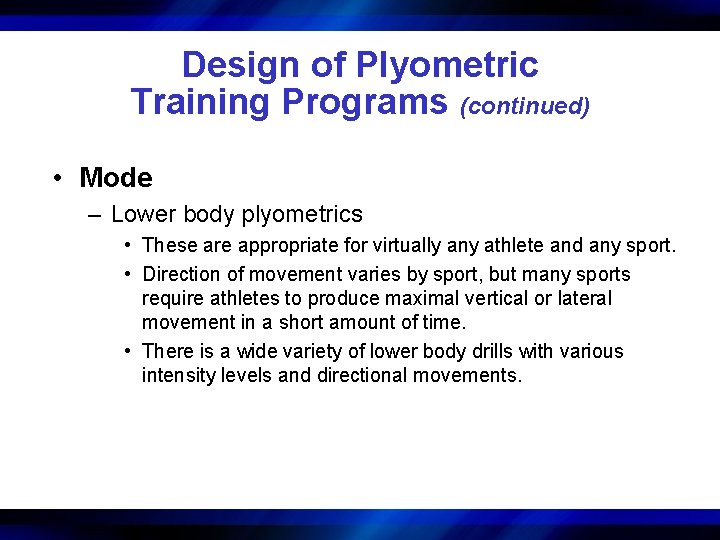 Design of Plyometric Training Programs (continued)

• Mode

– Lower body plyometrics

• These are appropriate for virtually any athlete and any sport.

• Direction of movement varies by sport, but many sports require athletes to produce maximal vertical or lateral movement in a short amount of time.

• There is a wide variety of lower body drills with various intensity levels and directional movements.